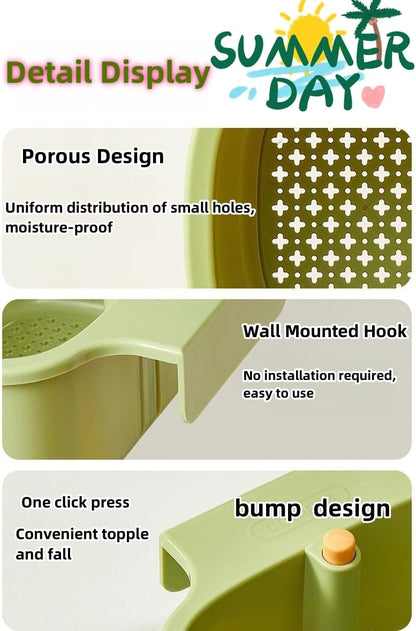 Detail Display

SUMMER DAY

Porous Design

Uniform distribution of small holes, moisture-proof

Wall Mounted Hook

No installation required, easy to use

One click press

Convenient topple and fall

bump design